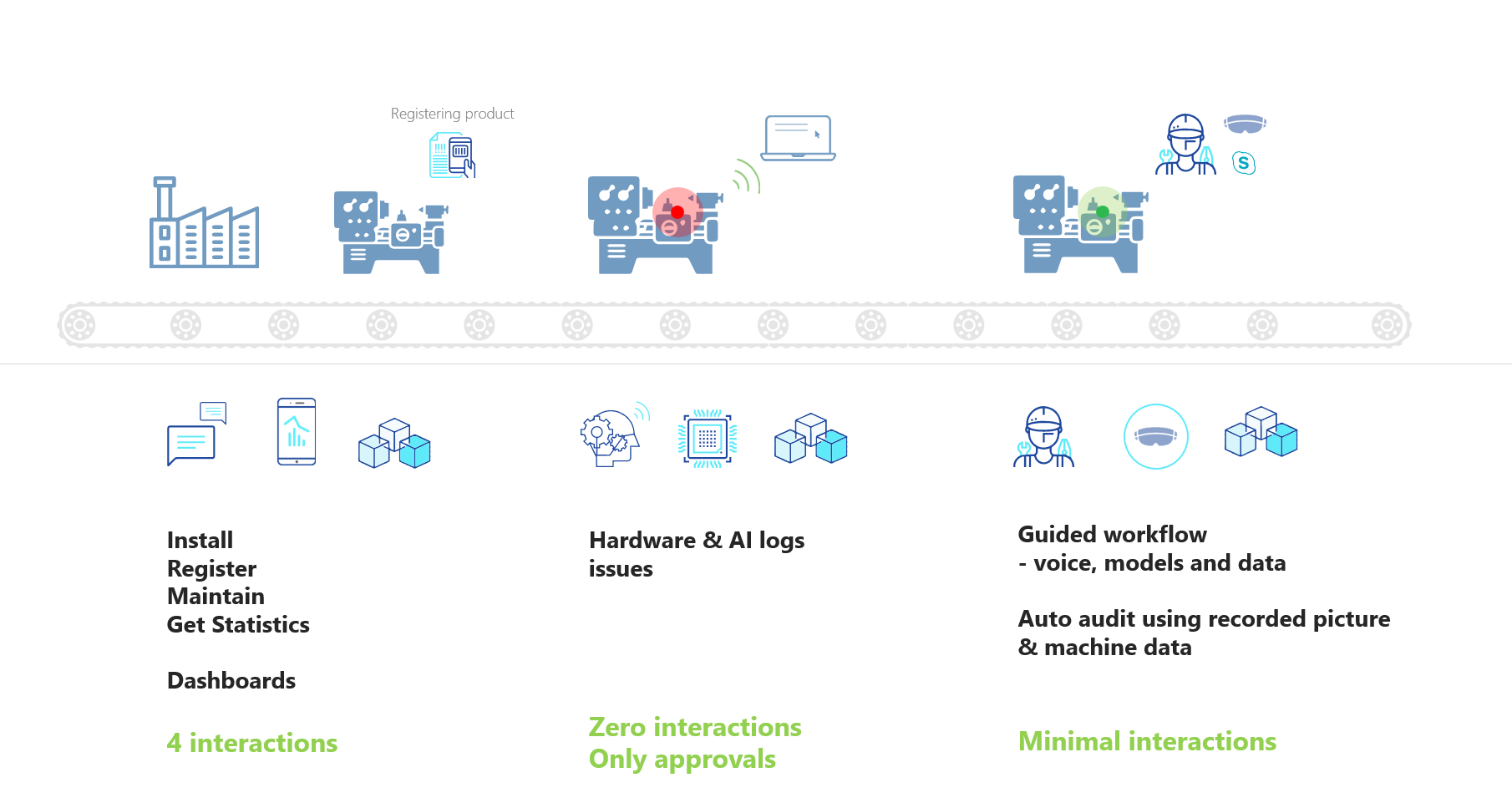 Registering product

Install
Register
Maintain
Get Statistics

Dashboards

4 interactions

Hardware & AI logs issues

Zero interactions
Only approvals

Guided workflow
- voice, models and data

Auto audit using recorded picture & machine data

Minimal interactions